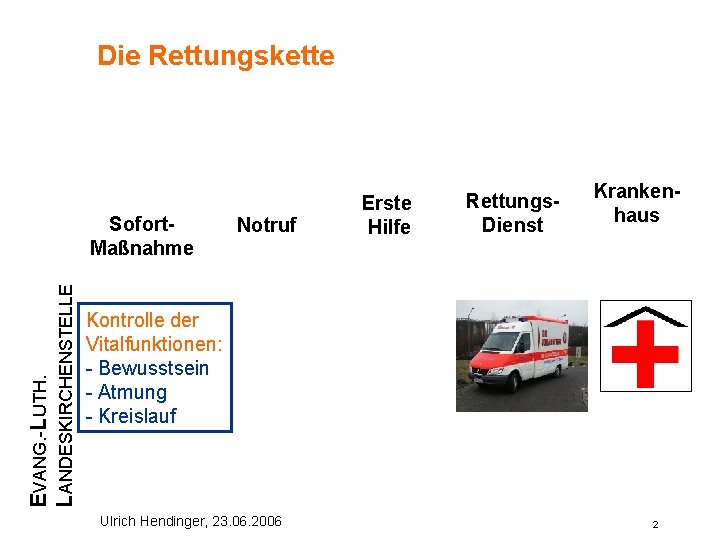 Die Rettungskette

Sofort-Maßnahme

Notruf

Erste Hilfe

Rettungs-Dienst

Kranken-haus

EVANG.-LUTH. LANDESKIRCHENSTELLE

Kontrolle der Vitalfunktionen:
- Bewusstsein
- Atmung
- Kreislauf

Ulrich Hendinger, 23.06.2006

2